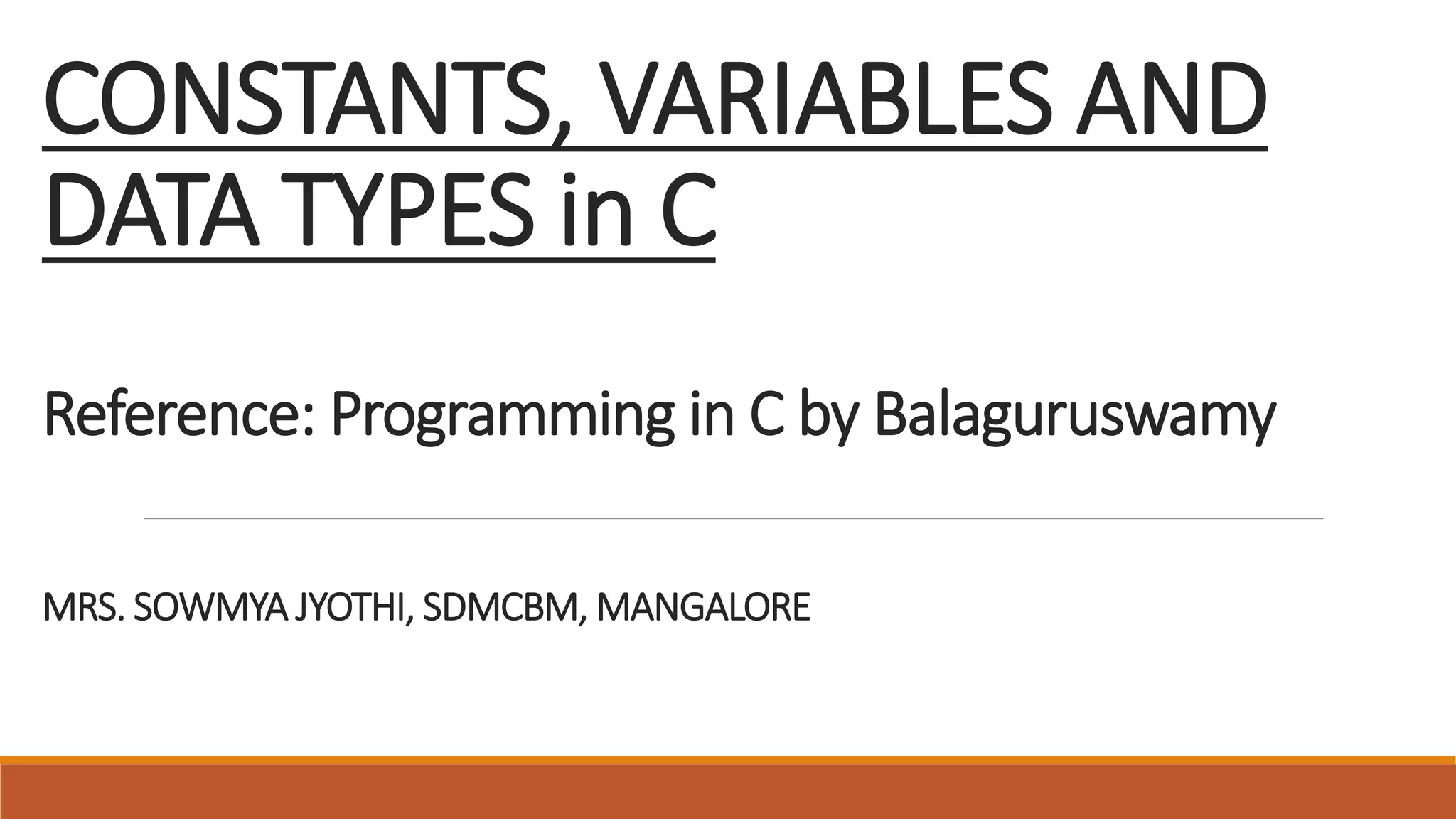 CONSTANTS, VARIABLES AND DATA TYPES in C

Reference: Programming in C by Balaguruswamy

MRS. SOWMYA JYOTHI, SDMCBM, MANGALORE